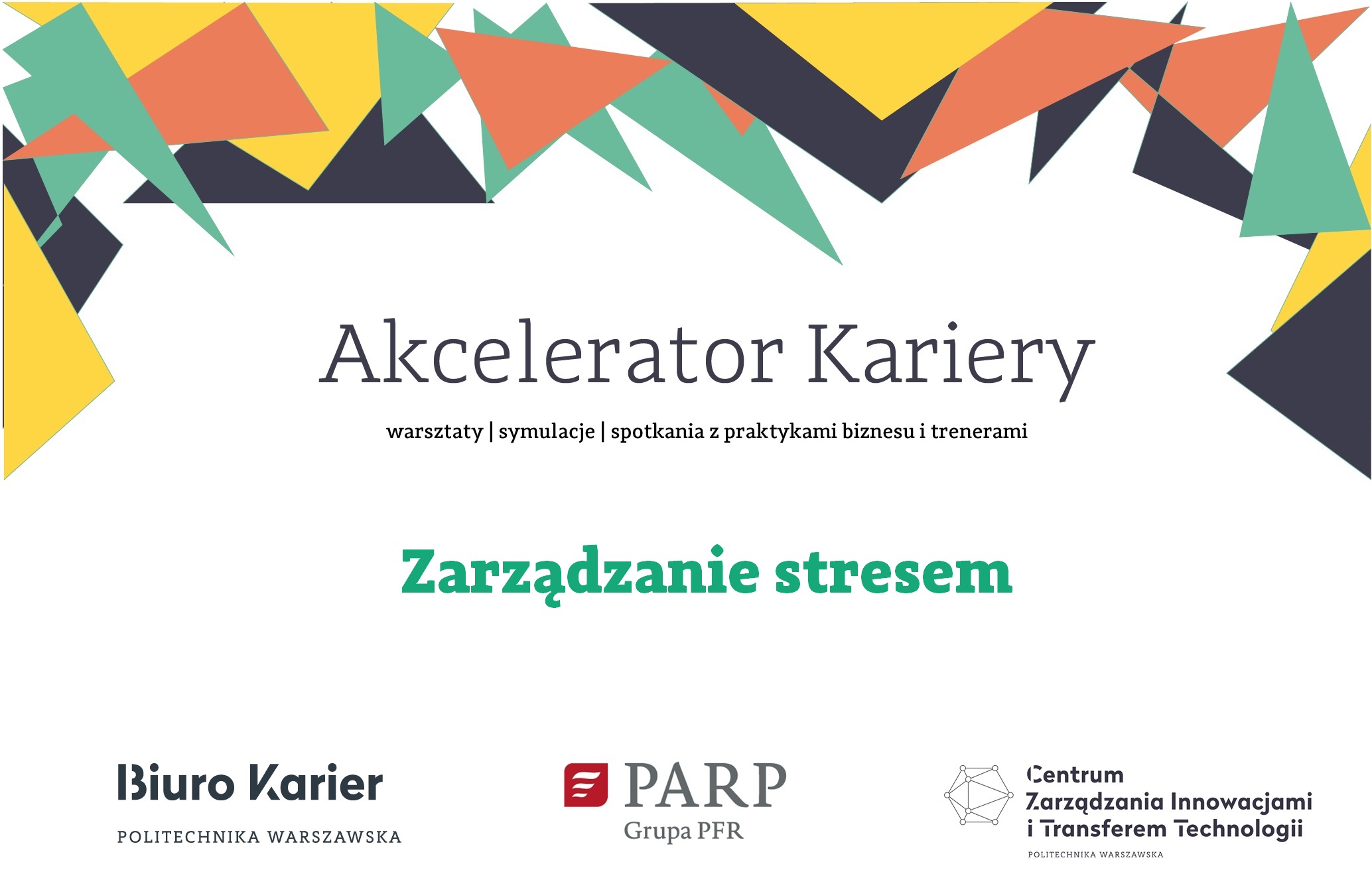 Akcelerator Kariery

warsztaty | symulacje | spotkania z praktykami biznesu i trenerami

Zarządzanie stresem

Biuro Karier
POLITECHNIKA WARSZAWSKA

PARP
Grupa PFR

Centrum
Zarządzania Innowacjami
i Transferem Technologii
POLITECHNIKA WARSZAWSKA